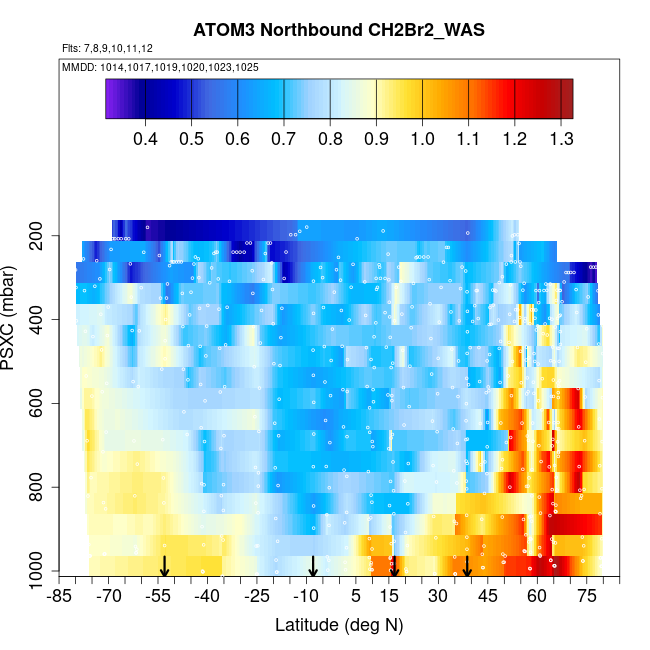 ATOM3 Northbound CH2Br2_WAS

Flts: 7,8,9,10,11,12

MMDD: 1014,1017,1019,1020,1023,1025

0.4 0.5 0.6 0.7 0.8 0.9 1.0 1.1 1.2 1.3

PSXC (mbar)

200
400
600
800
1000

-85 -70 -55 -40 -25 -10 5 15 30 45 60 75

Latitude (deg N)